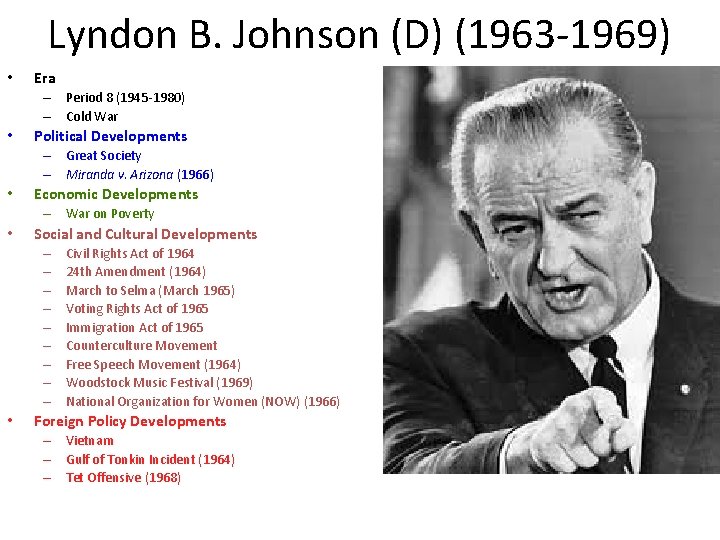 Lyndon B. Johnson (D) (1963-1969)

• Era
– Period 8 (1945-1980)
– Cold War
• Political Developments
– Great Society
– Miranda v. Arizona (1966)
• Economic Developments
– War on Poverty
• Social and Cultural Developments
– Civil Rights Act of 1964
– 24th Amendment (1964)
– March to Selma (March 1965)
– Voting Rights Act of 1965
– Immigration Act of 1965
– Counterculture Movement
– Free Speech Movement (1964)
– Woodstock Music Festival (1969)
– National Organization for Women (NOW) (1966)
• Foreign Policy Developments
– Vietnam
– Gulf of Tonkin Incident (1964)
– Tet Offensive (1968)